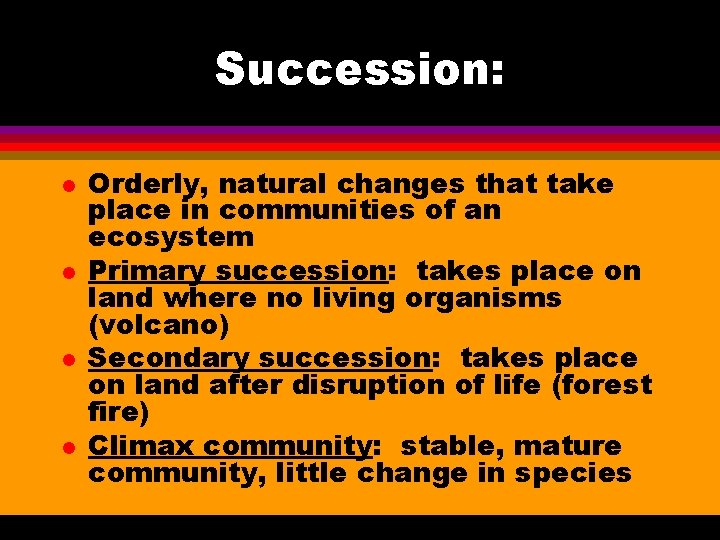 Succession:

- Orderly, natural changes that take place in communities of an ecosystem
- Primary succession: takes place on land where no living organisms (volcano)
- Secondary succession: takes place on land after disruption of life (forest fire)
- Climax community: stable, mature community, little change in species